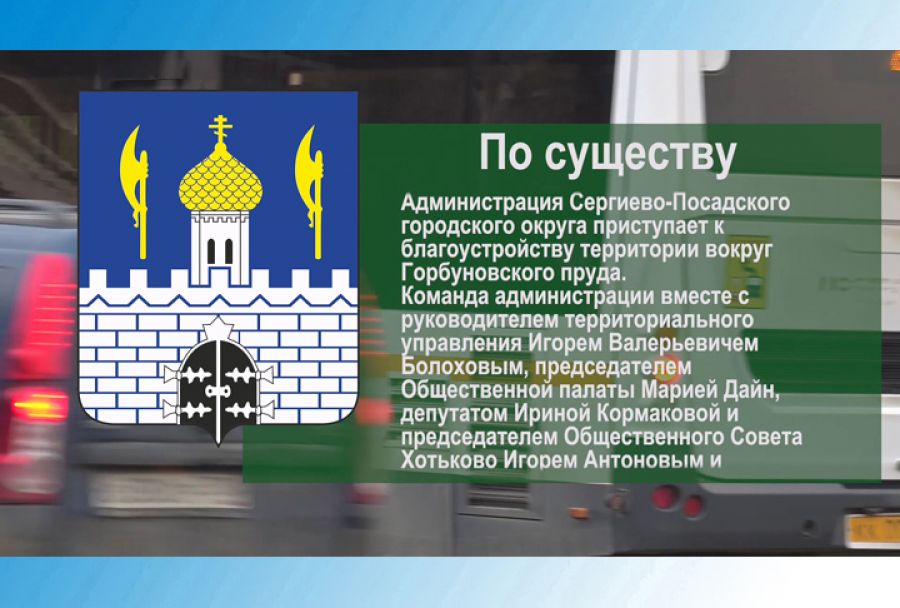 По существу

Администрация Сергиево-Посадского городского округа приступает к благоустройству территории вокруг Горбуновского пруда.
Команда администрации вместе с руководителем территориального управления Игорем Валерьевичем Болоховым, председателем Общественной палаты Марией Дайн, депутатом Ириной Кормаковой и председателем Общественного Совета Хотьково Игорем Антоновым и